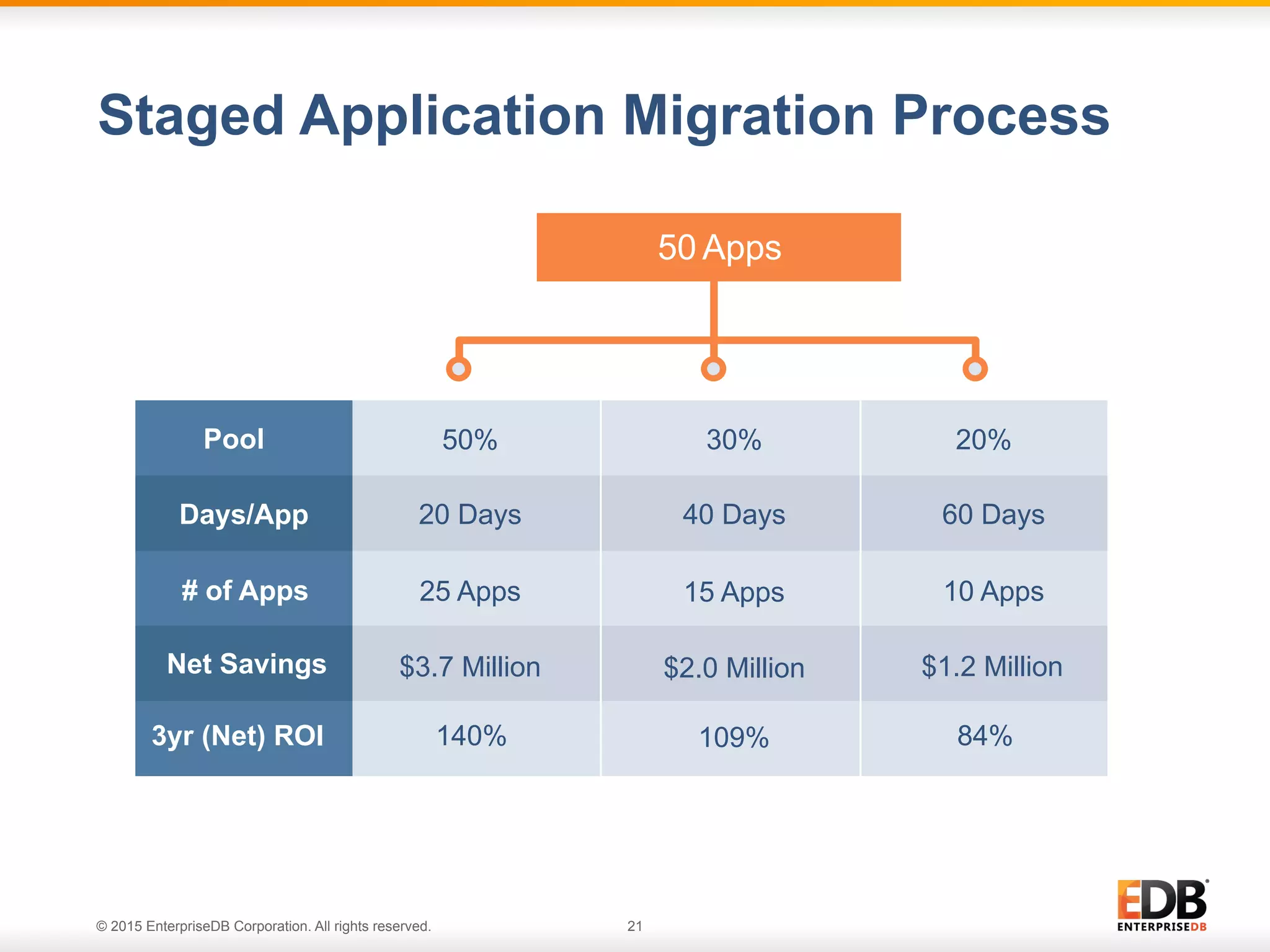 Staged Application Migration Process

50 Apps

| Pool | 50% | 30% | 20% |
|---|---|---|---|
| Days/App | 20 Days | 40 Days | 60 Days |
| # of Apps | 25 Apps | 15 Apps | 10 Apps |
| Net Savings | \$3.7 Million | \$2.0 Million | \$1.2 Million |
| 3yr (Net) ROI | 140% | 109% | 84% |

© 2015 EnterpriseDB Corporation. All rights reserved.

21

EDB
ENTERPRISEDB